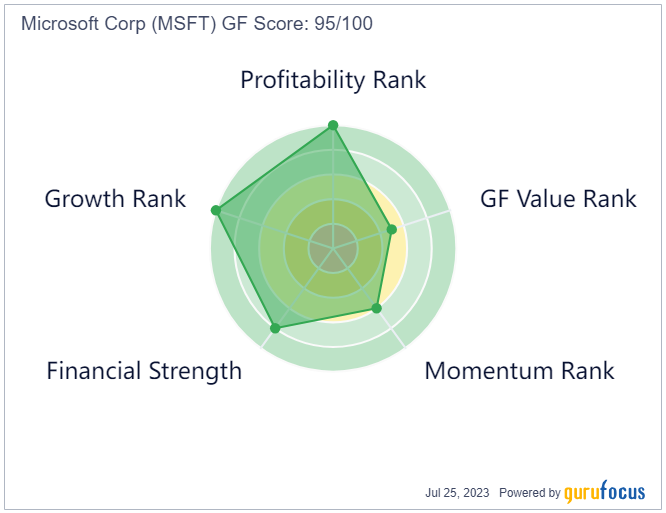 Microsoft Corp (MSFT) GF Score: 95/100

Profitability Rank

Growth Rank

GF Value Rank

Financial Strength

Momentum Rank

Jul 25, 2023 Powered by gurufocus